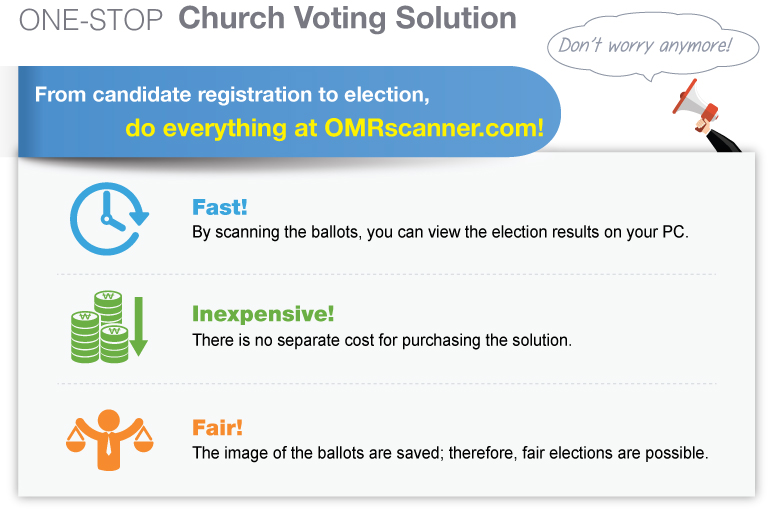 ONE-STOP Church Voting Solution

Don't worry anymore!

From candidate registration to election,
do everything at OMRscanner.com!

Fast!
By scanning the ballots, you can view the election results on your PC.

Inexpensive!
There is no separate cost for purchasing the solution.

Fair!
The image of the ballots are saved; therefore, fair elections are possible.